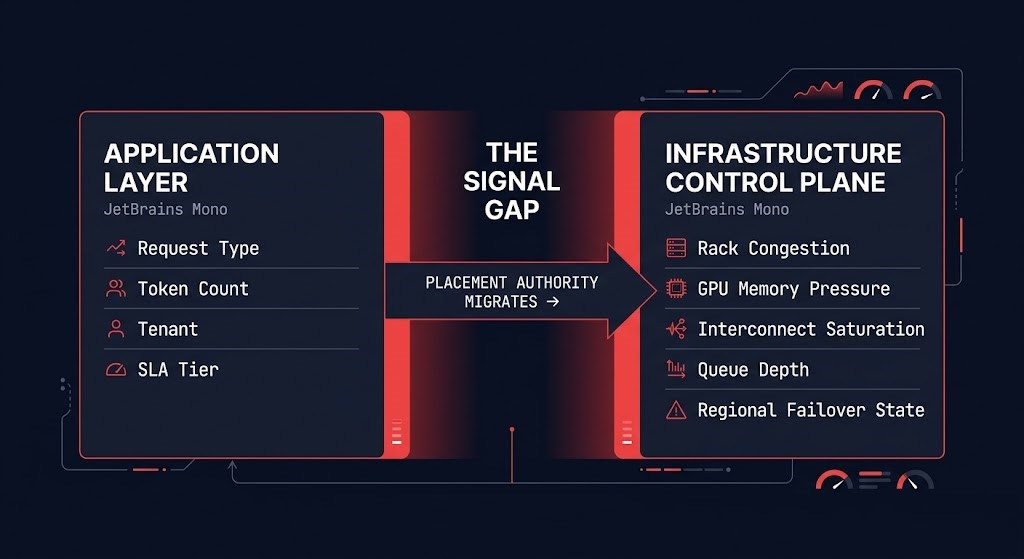 APPLICATION LAYER
JetBrains Mono
Request Type
Token Count
Tenant
SLA Tier

THE SIGNAL GAP

PLACEMENT AUTHORITY MIGRATES →

INFRASTRUCTURE CONTROL PLANE
JetBrains Mono
Rack Congestion
GPU Memory Pressure
Interconnect Saturation
Queue Depth
Regional Failover State